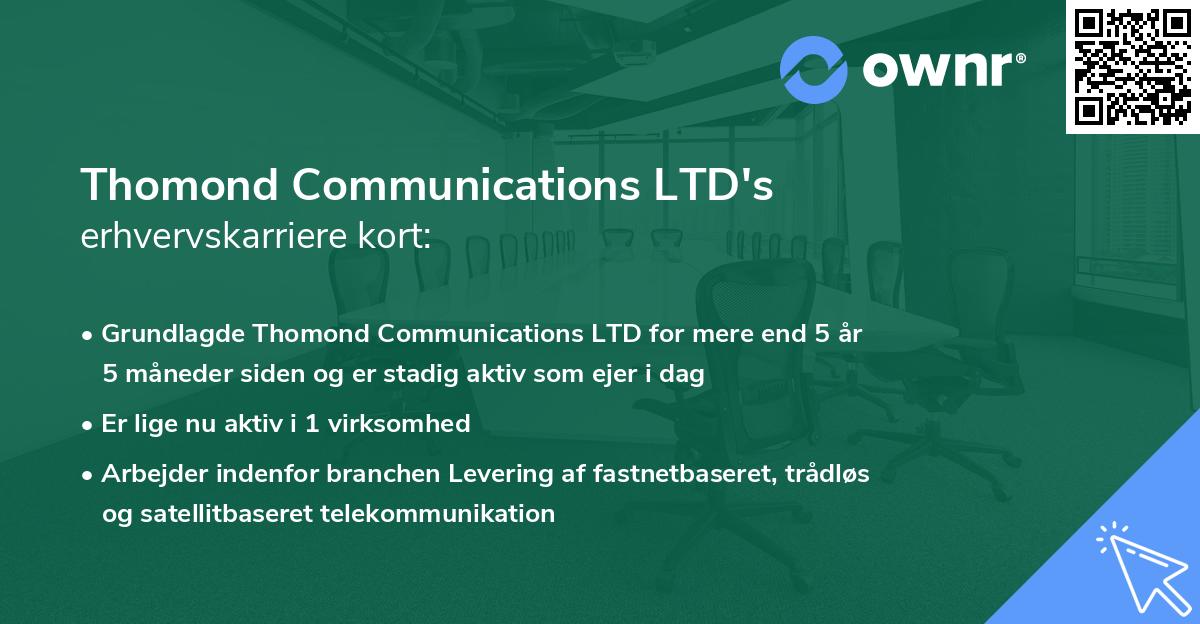 ownr®

Thomond Communications LTD's
erhvervskarriere kort:

• Grundlagde Thomond Communications LTD for mere end 5 år 5 måneder siden og er stadig aktiv som ejer i dag
• Er lige nu aktiv i 1 virksomhed
• Arbejder indenfor branchen Levering af fastnetbaseret, trådløs og satellitbaseret telekommunikation